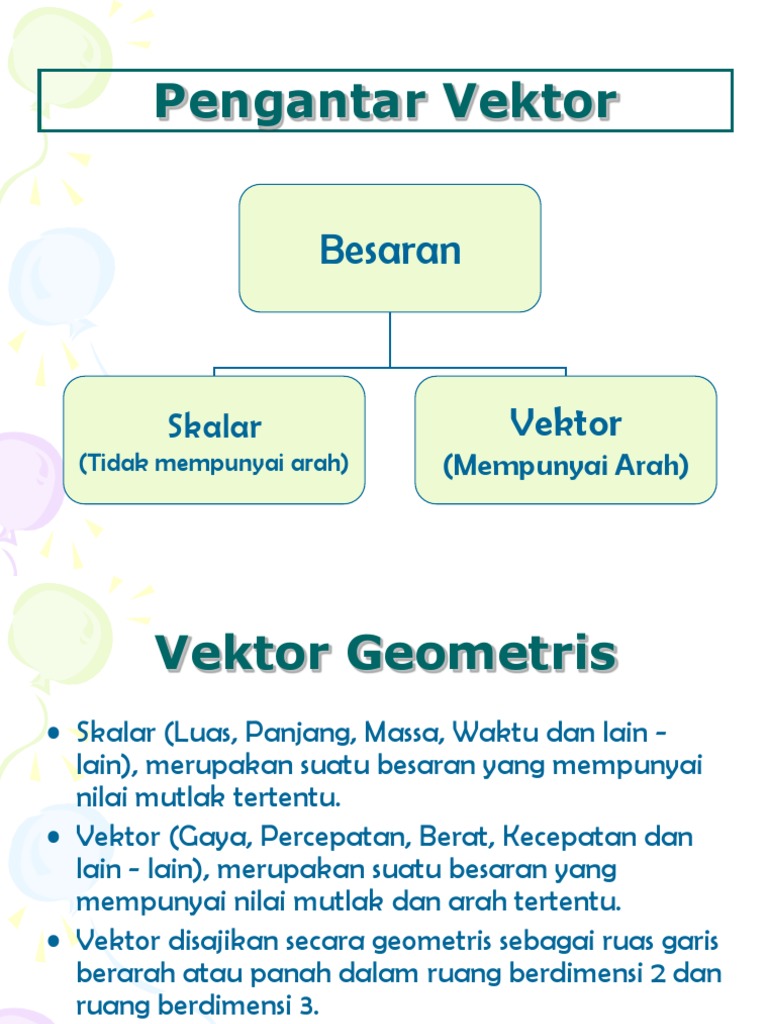 Pengantar Vektor

Besaran

Skalar
(Tidak mempunyai arah)

Vektor
(Mempunyai Arah)

Vektor Geometris

• Skalar (Luas, Panjang, Massa, Waktu dan lain - lain), merupakan suatu besaran yang mempunyai nilai mutlak tertentu.
• Vektor (Gaya, Percepatan, Berat, Kecepatan dan lain - lain), merupakan suatu besaran yang mempunyai nilai mutlak dan arah tertentu.
• Vektor disajikan secara geometris sebagai ruas garis berarah atau panah dalam ruang berdimensi 2 dan ruang berdimensi 3.